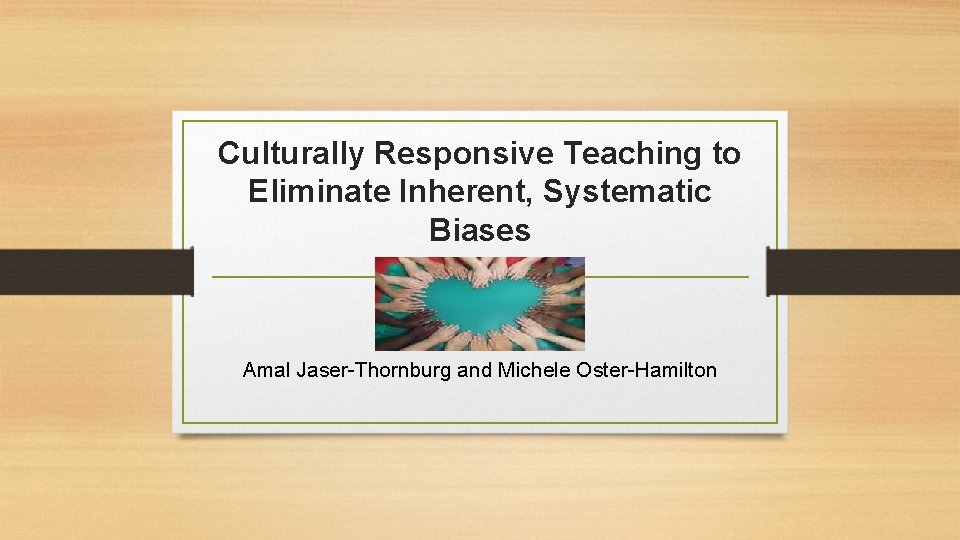 Culturally Responsive Teaching to Eliminate Inherent, Systematic Biases

Amal Jaser-Thornburg and Michele Oster-Hamilton